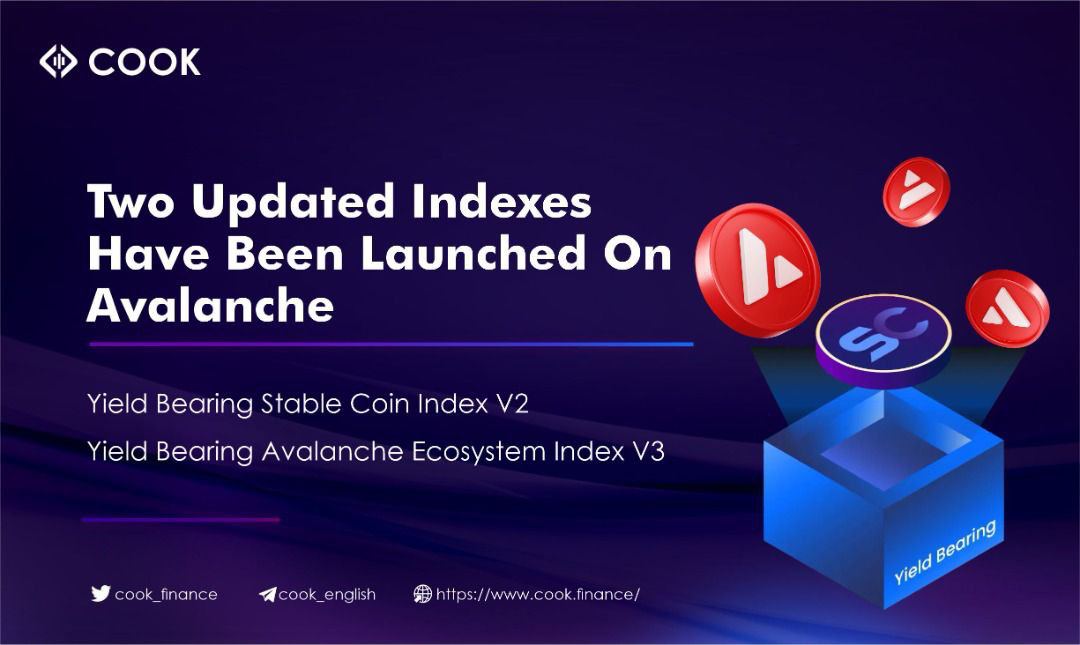 COOK

Two Updated Indexes Have Been Launched On Avalanche

Yield Bearing Stable Coin Index V2

Yield Bearing Avalanche Ecosystem Index V3

SC

Yield Bearing

cook_finance cook_english https://www.cook.finance/